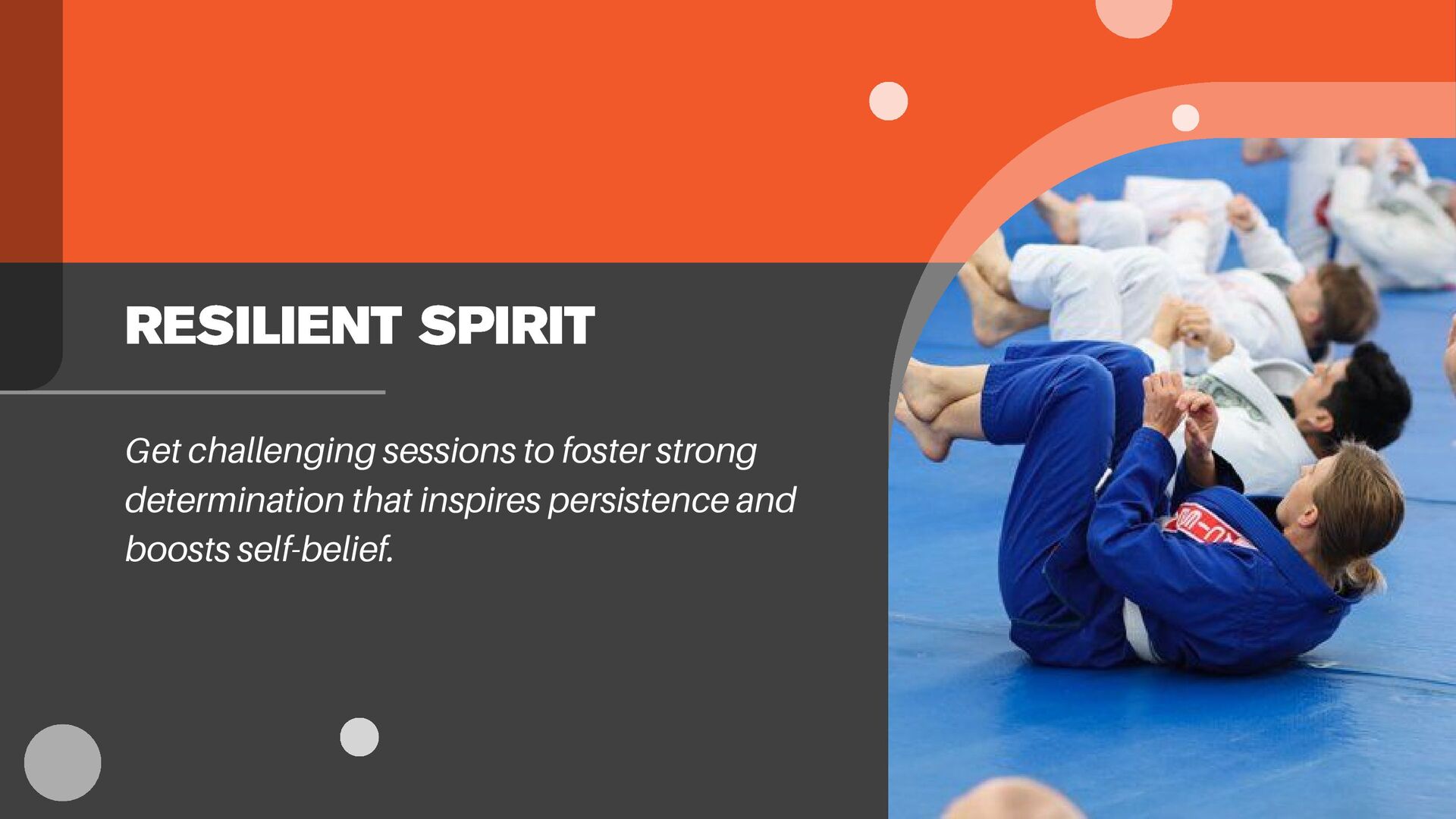 RESILIENT SPIRIT

Get challenging sessions to foster strong determination that inspires persistence and boosts self-belief.